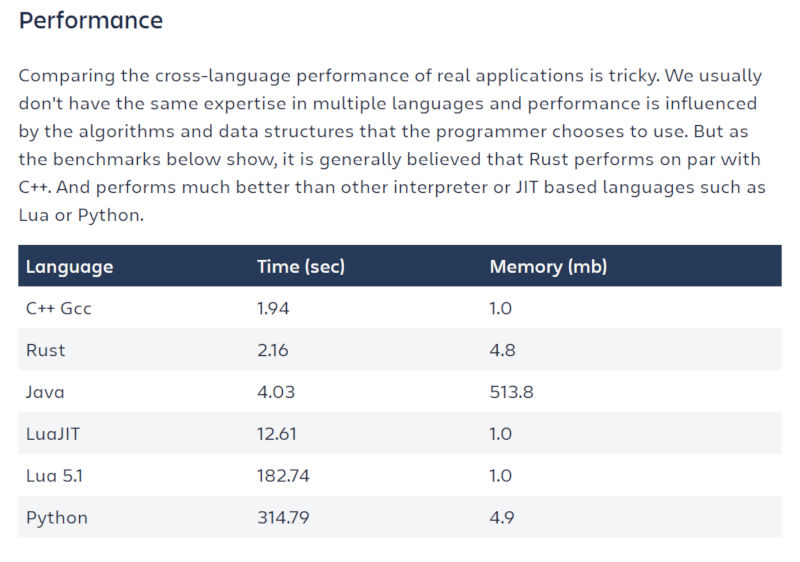 Performance

Comparing the cross-language performance of real applications is tricky. We usually don't have the same expertise in multiple languages and performance is influenced by the algorithms and data structures that the programmer chooses to use. But as the benchmarks below show, it is generally believed that Rust performs on par with C++. And performs much better than other interpreter or JIT based languages such as Lua or Python.

| Language | Time (sec) | Memory (mb) |
|---|---|---|
| C++ Gcc | 1.94 | 1.0 |
| Rust | 2.16 | 4.8 |
| Java | 4.03 | 513.8 |
| LuaJIT | 12.61 | 1.0 |
| Lua 5.1 | 182.74 | 1.0 |
| Python | 314.79 | 4.9 |